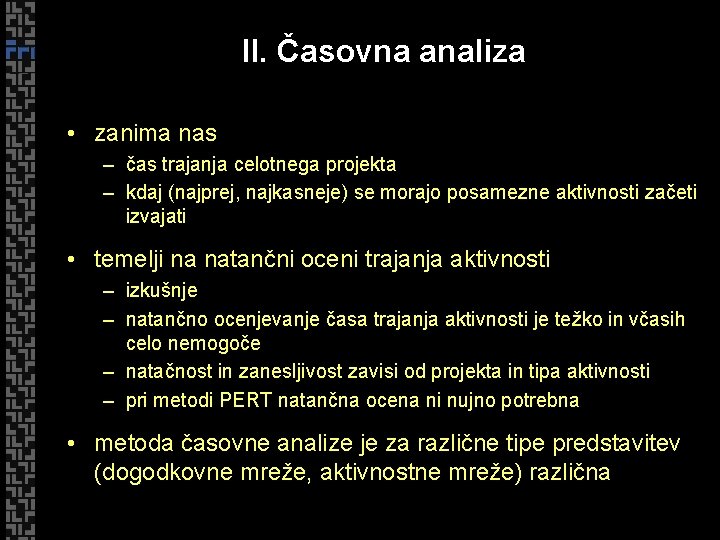 II. Časovna analiza

• zanima nas
– čas trajanja celotnega projekta
– kdaj (najprej, najkasneje) se morajo posamezne aktivnosti začeti izvajati

• temelji na natančni oceni trajanja aktivnosti
– izkušnje
– natančno ocenjevanje časa trajanja aktivnosti je težko in včasih celo nemogoče
– natačnost in zanesljivost zavisi od projekta in tipa aktivnosti
– pri metodi PERT natančna ocena ni nujno potrebna

• metoda časovne analize je za različne tipe predstavitev (dogodkovne mreže, aktivnostne mreže) različna